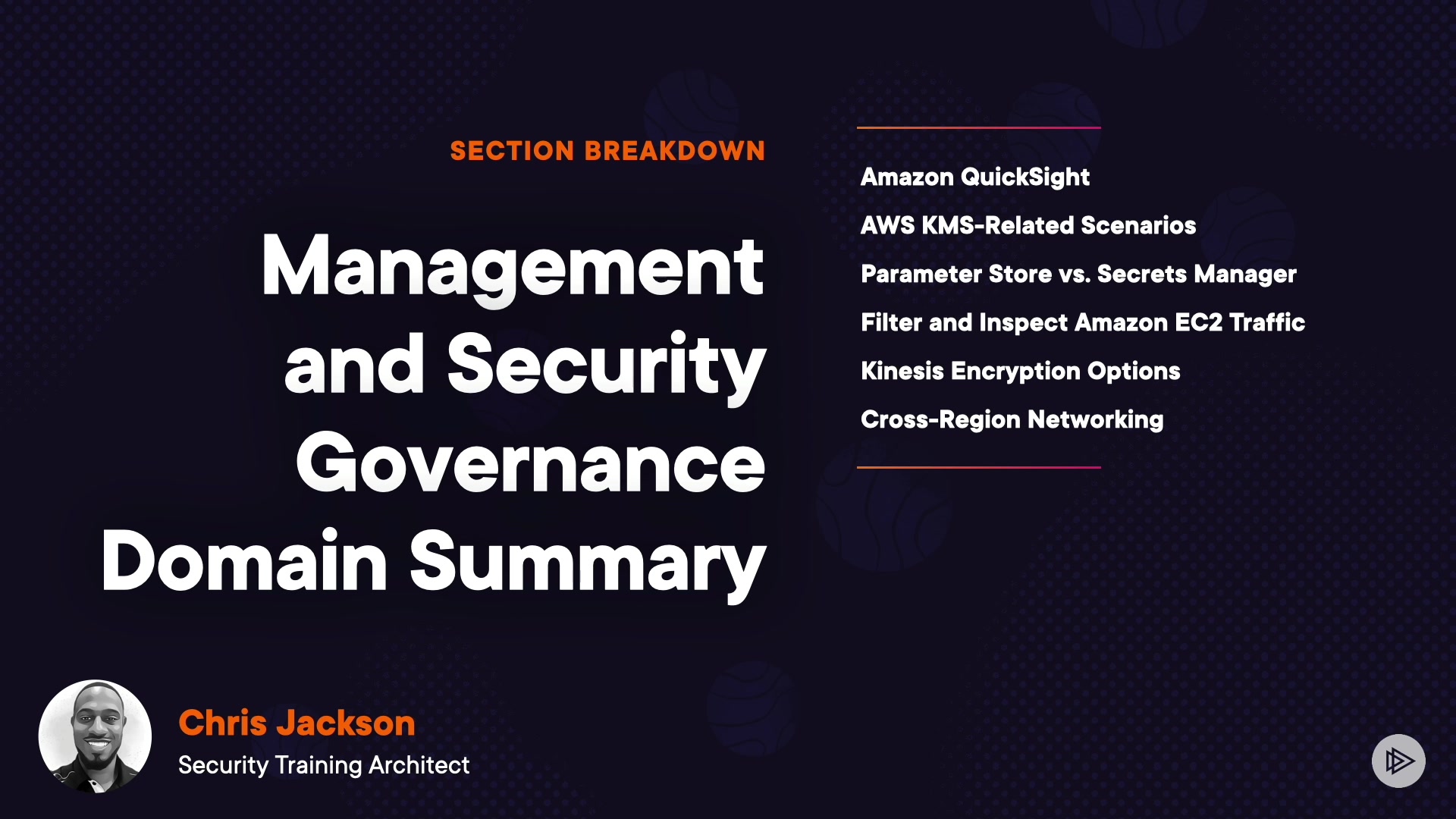 SECTION BREAKDOWN

Management and Security Governance Domain Summary

Amazon QuickSight

AWS KMS-Related Scenarios

Parameter Store vs. Secrets Manager

Filter and Inspect Amazon EC2 Traffic

Kinesis Encryption Options

Cross-Region Networking

Chris Jackson

Security Training Architect